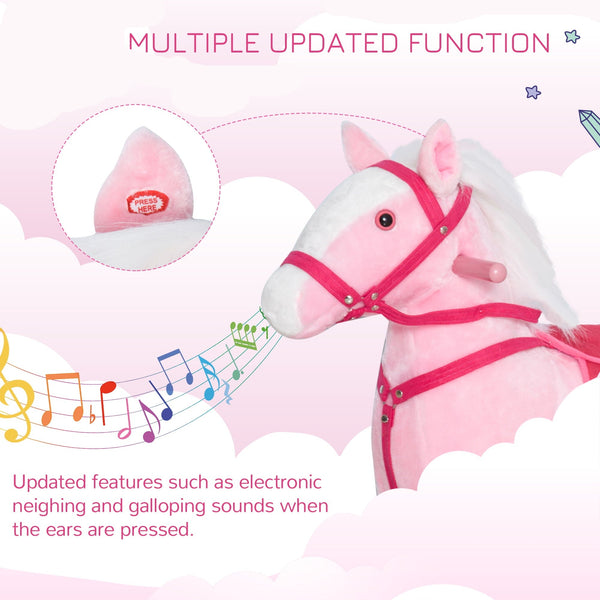 MULTIPLE UPDATED FUNCTION

PRESS HERE

Updated features such as electronic neighing and galloping sounds when the ears are pressed.